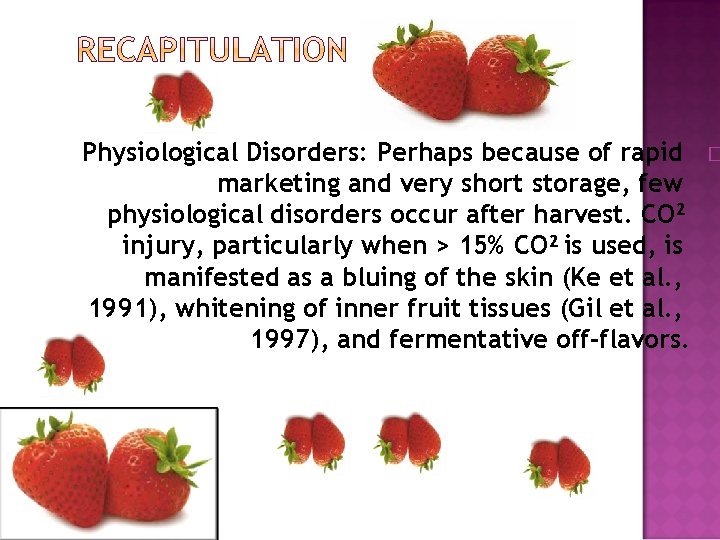 RECAPITULATION

Physiological Disorders: Perhaps because of rapid marketing and very short storage, few physiological disorders occur after harvest. $CO^2$ injury, particularly when > 15% $CO^2$ is used, is manifested as a bluing of the skin (Ke et al., 1991), whitening of inner fruit tissues (Gil et al., 1997), and fermentative off-flavors.